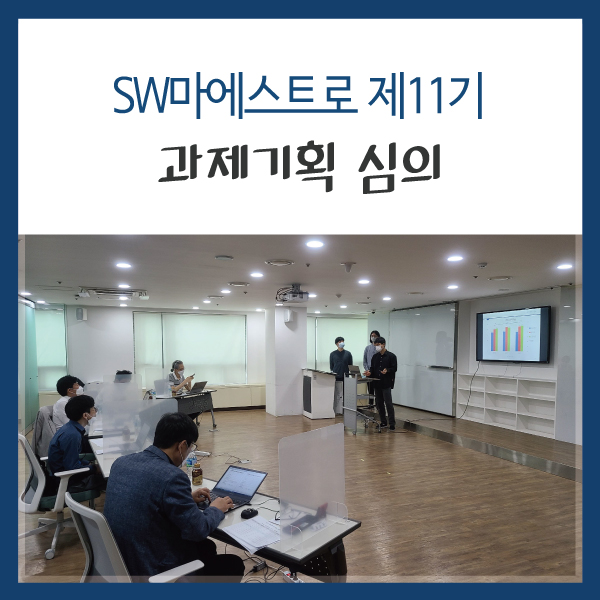 SW마에스트로 제11기
과제기획 심의